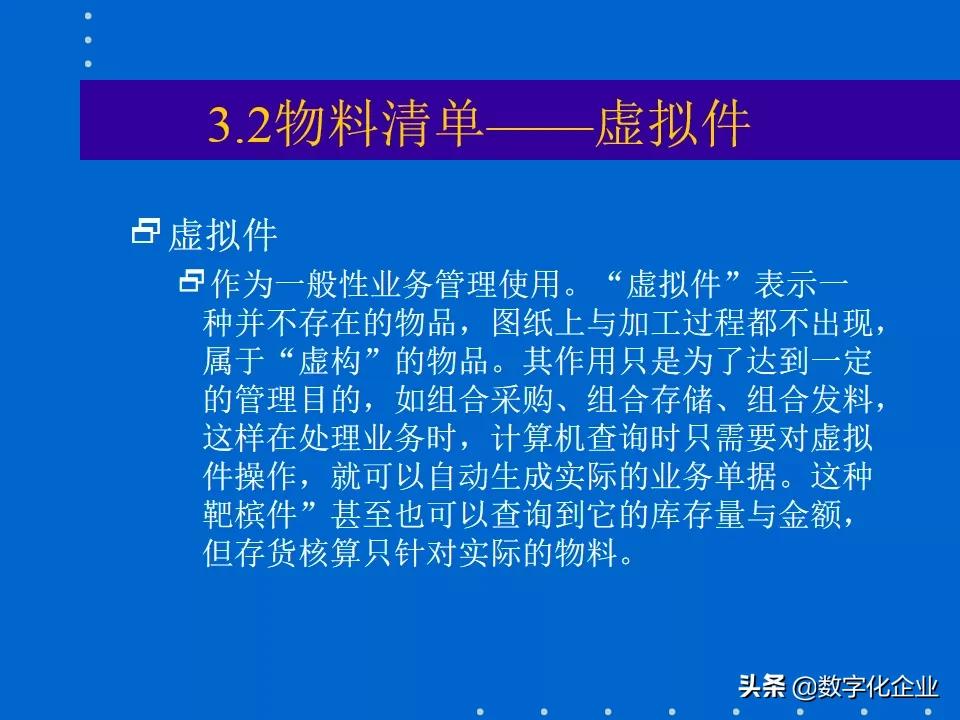 3.2物料清单——虚拟件

虚拟件

作为一般性业务管理使用。“虚拟件”表示一种并不存在的物品，图纸上与加工过程都不出现，属于“虚构”的物品。其作用只是为了达到一定的管理目的，如组合采购、组合存储、组合发料，这样在处理业务时，计算机查询时只需要对虚拟件操作，就可以自动生成实际的业务单据。这种靶槟件”甚至也可以查询到它的库存量与金额，但存货核算只针对实际的物料。

头条 @数字化企业